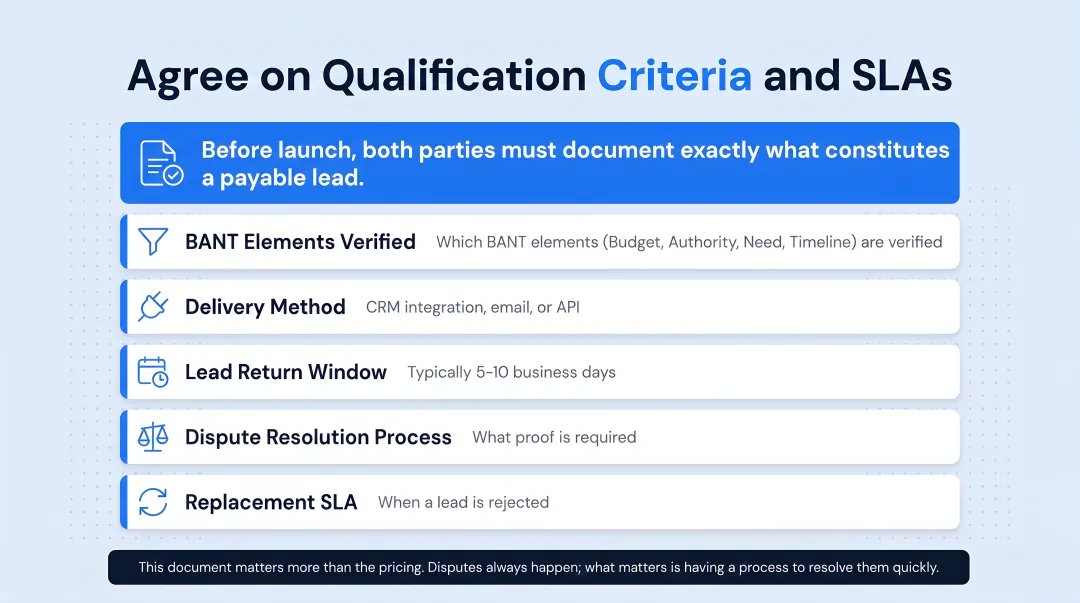 Agree on Qualification Criteria and SLAs

Before launch, both parties must document exactly what constitutes a payable lead.

BANT Elements Verified Which BANT elements (Budget, Authority, Need, Timeline) are verified

Delivery Method CRM integration, email, or API

Lead Return Window Typically 5-10 business days

Dispute Resolution Process What proof is required

Replacement SLA When a lead is rejected

This document matters more than the pricing. Disputes always happen; what matters is having a process to resolve them quickly.